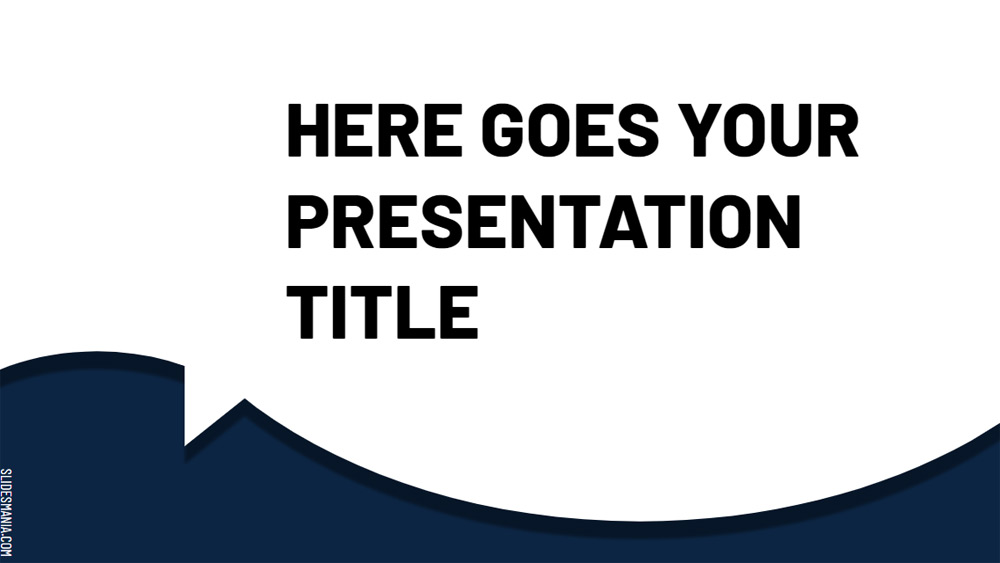 HERE GOES YOUR PRESENTATION TITLE

SLIDESMANIA.COM